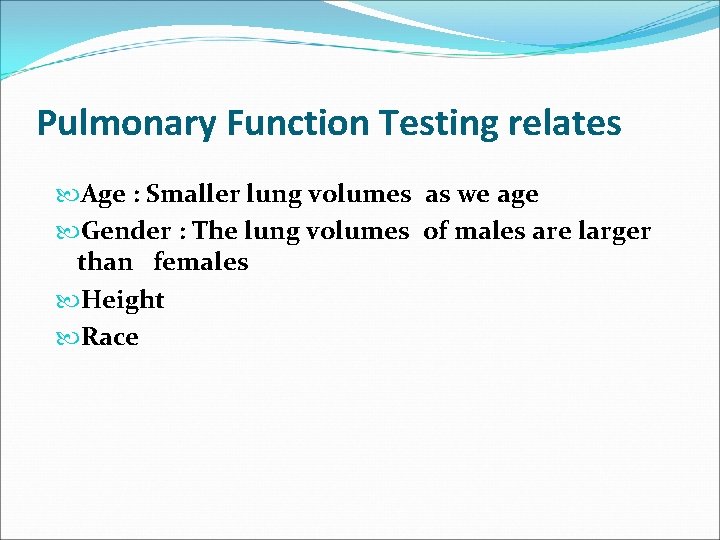 Pulmonary Function Testing relates

Age : Smaller lung volumes as we age

Gender : The lung volumes of males are larger than females

Height

Race